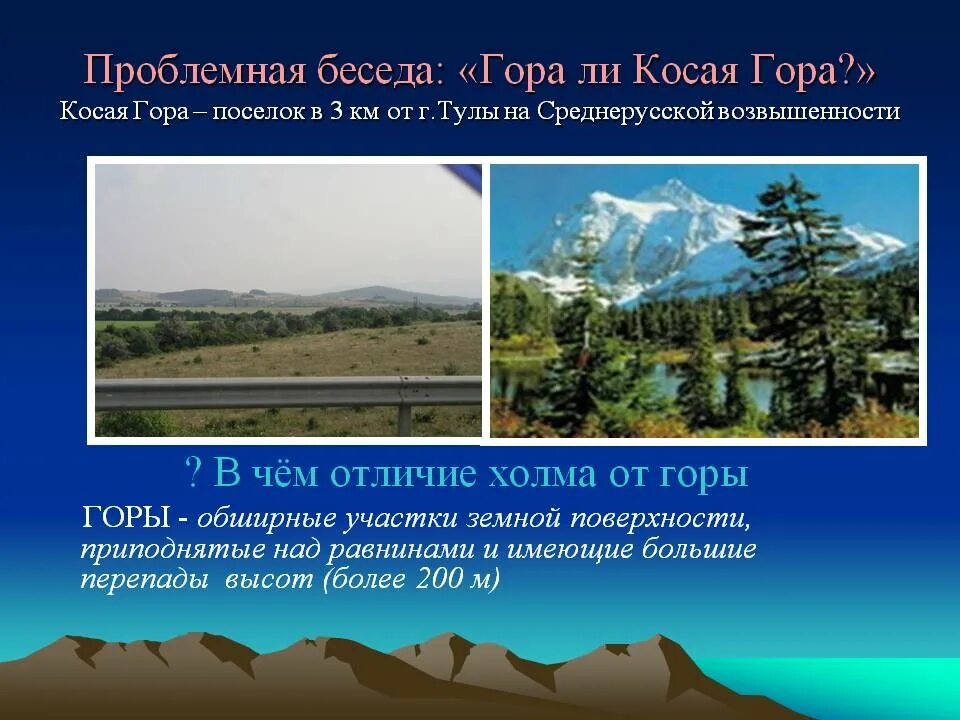 Проблемная беседа: «Гора ли Косая Гора?»
Косая Гора – поселок в 3 км от г.Тулы на Среднерусской возвышенности

? В чём отличие холма от горы

ГОРЫ - обширные участки земной поверхности, приподнятые над равнинами и имеющие большие перепады высот (более 200 м)